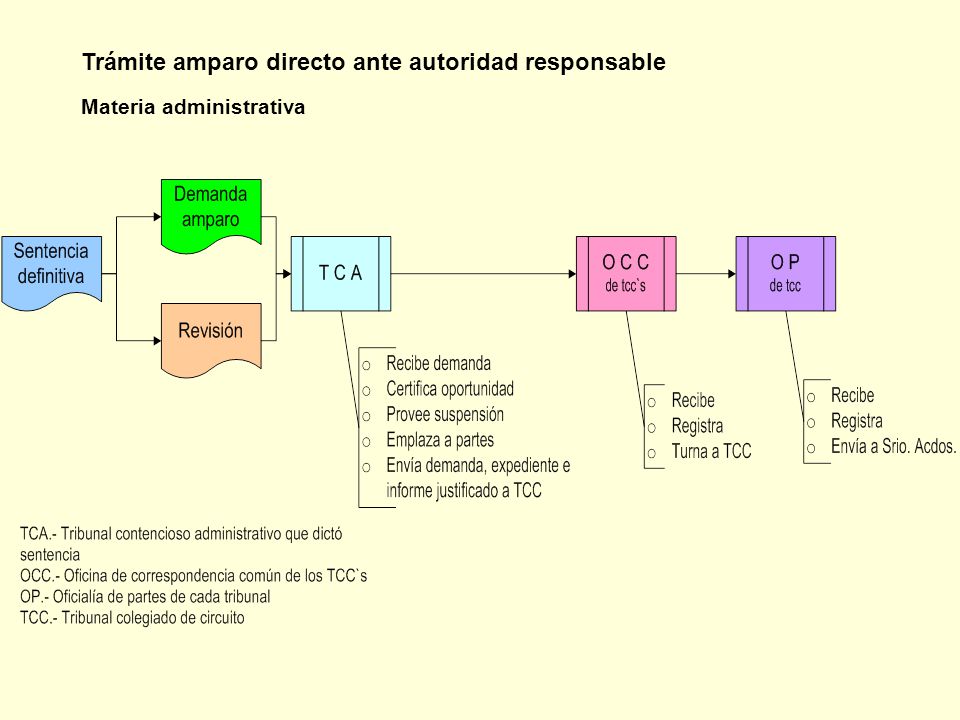 Trámite amparo directo ante autoridad responsable

Materia administrativa

Sentencia definitiva

Demanda amparo

Revisión

T C A

O C C
de tcc`s

O P
de tcc

o Recibe demanda
o Certifica oportunidad
o Provee suspensión
o Emplaza a partes
o Envía demanda, expediente e informe justificado a TCC

o Recibe
o Registra
o Turna a TCC

o Recibe
o Registra
o Envía a Srio. Acdos.

TCA.- Tribunal contencioso administrativo que dictó sentencia
OCC.- Oficina de correspondencia común de los TCC`s
OP.- Oficialía de partes de cada tribunal
TCC.- Tribunal colegiado de circuito